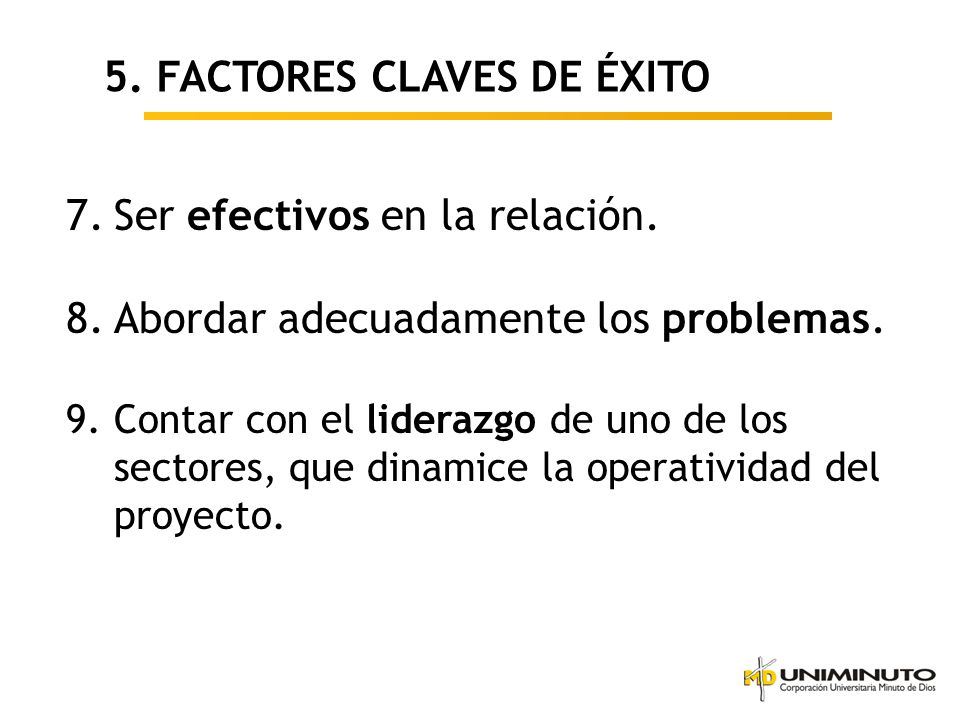 5. FACTORES CLAVES DE ÉXITO

7. Ser efectivos en la relación.

8. Abordar adecuadamente los problemas.

9. Contar con el liderazgo de uno de los sectores, que dinamice la operatividad del proyecto.

MD UNIMINUTO
Corporación Universitaria Minuto de Dios